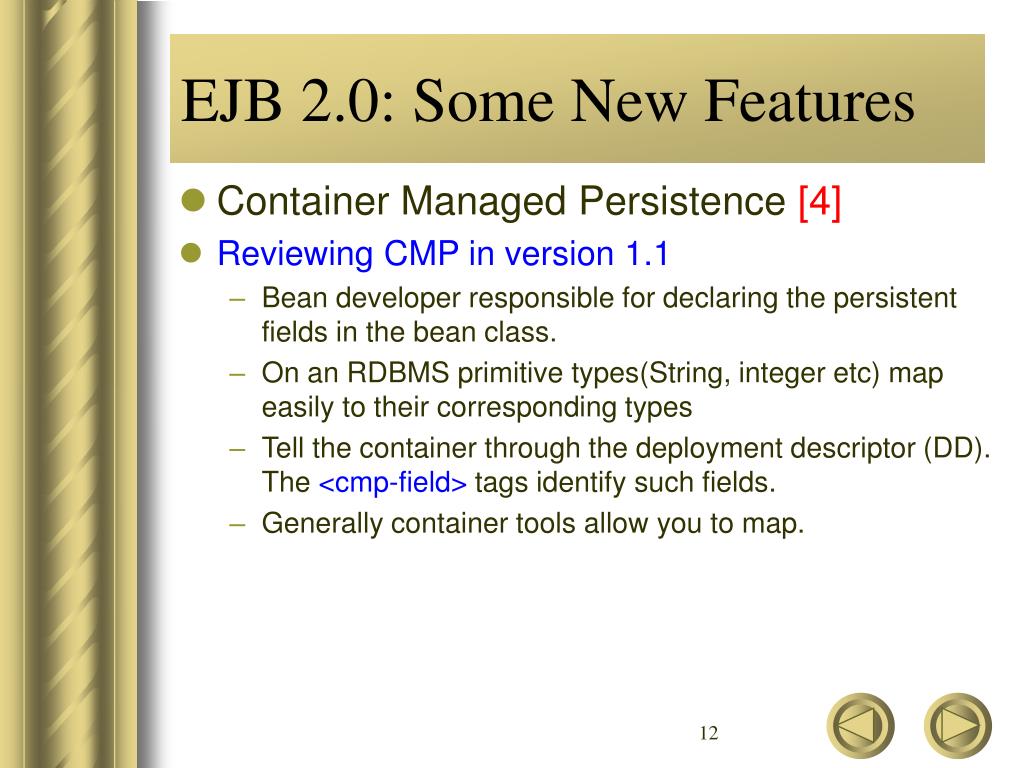 EJB 2.0: Some New Features

- Container Managed Persistence [4]
- Reviewing CMP in version 1.1
  – Bean developer responsible for declaring the persistent fields in the bean class.
  – On an RDBMS primitive types(String, integer etc) map easily to their corresponding types
  – Tell the container through the deployment descriptor (DD). The <cmp-field> tags identify such fields.
  – Generally container tools allow you to map.

12